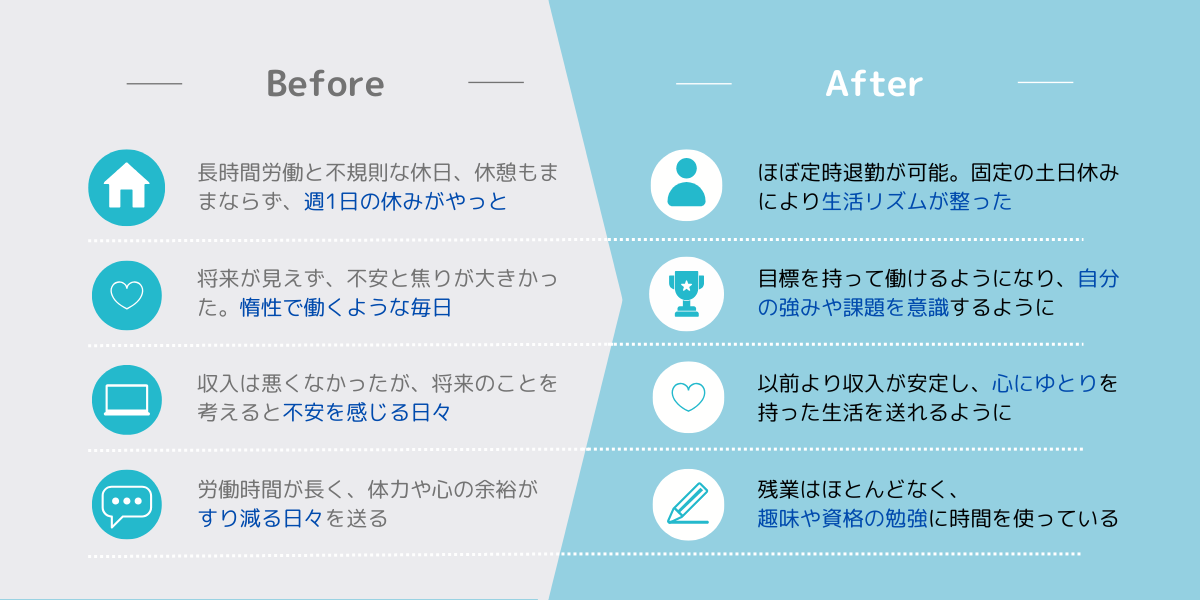 Before

長時間労働と不規則な休日、休憩もままならず、週1日の休みがやっと

将来が見えず、不安と焦りが大きかった。惰性で働くような毎日

収入は悪くなかったが、将来のことを考えると不安を感じる日々

労働時間が長く、体力や心の余裕がすり減る日々を送る

After

ほぼ定時退勤が可能。固定の土日休みにより生活リズムが整った

目標を持って働けるようになり、自分の強みや課題を意識するように

以前より収入が安定し、心にゆとりを持った生活を送れるように

残業はほとんどなく、趣味や資格の勉強に時間を使っている